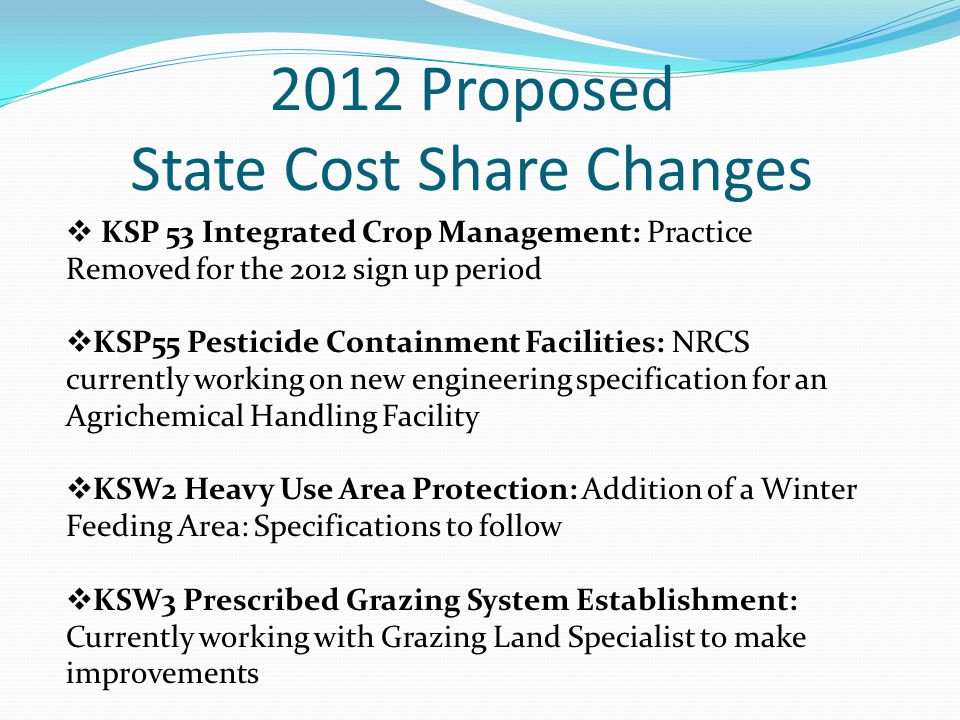 2012 Proposed
State Cost Share Changes

❖ KSP 53 Integrated Crop Management: Practice Removed for the 2012 sign up period

❖KSP55 Pesticide Containment Facilities: NRCS currently working on new engineering specification for an Agrichemical Handling Facility

❖KSW2 Heavy Use Area Protection: Addition of a Winter Feeding Area: Specifications to follow

❖KSW3 Prescribed Grazing System Establishment: Currently working with Grazing Land Specialist to make improvements